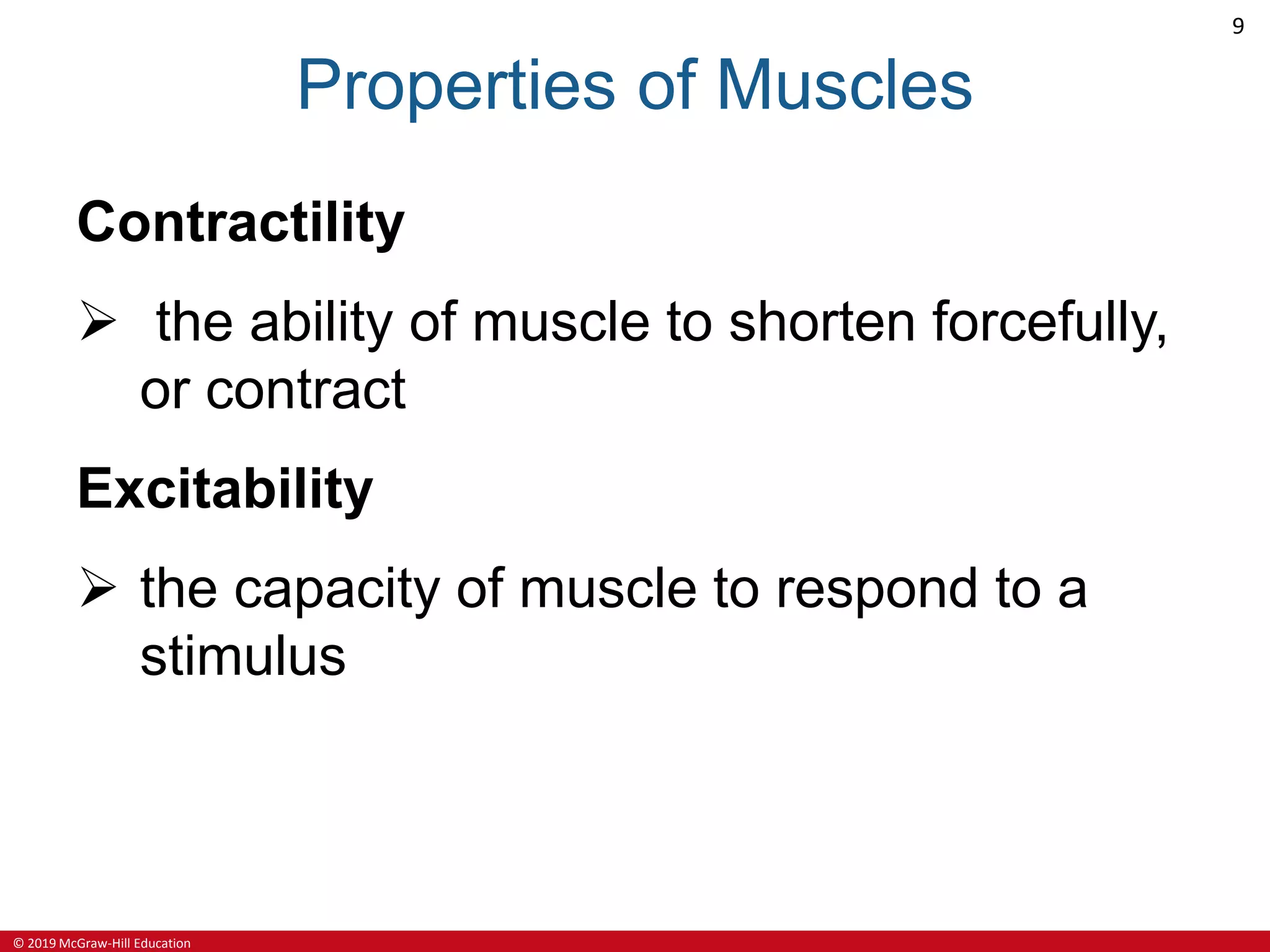 9

Properties of Muscles

Contractility

➢ the ability of muscle to shorten forcefully, or contract

Excitability

➢ the capacity of muscle to respond to a stimulus

© 2019 McGraw-Hill Education